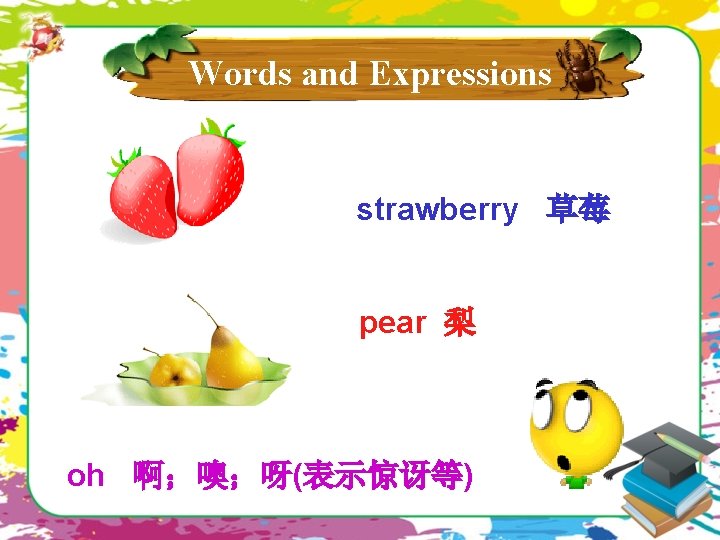 Words and Expressions

strawberry 草莓

pear 梨

oh 啊；噢；呀(表示惊讶等)